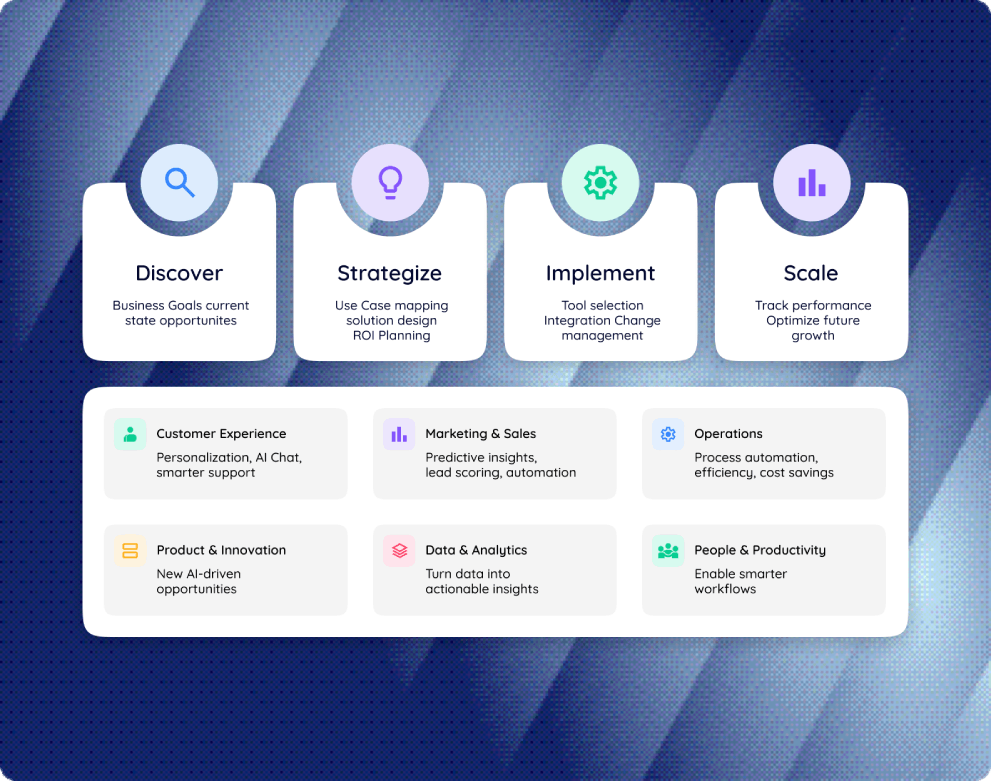 Discover

Business Goals current state opportunites

Strategize

Use Case mapping solution design ROI Planning

Implement

Tool selection Integration Change management

Scale

Track performance Optimize future growth

Customer Experience

Personalization, AI Chat, smarter support

Marketing & Sales

Predictive insights, lead scoring, automation

Operations

Process automation, efficiency, cost savings

Product & Innovation

New AI-driven opportunities

Data & Analytics

Turn data into actionable insights

People & Productivity

Enable smarter workflows